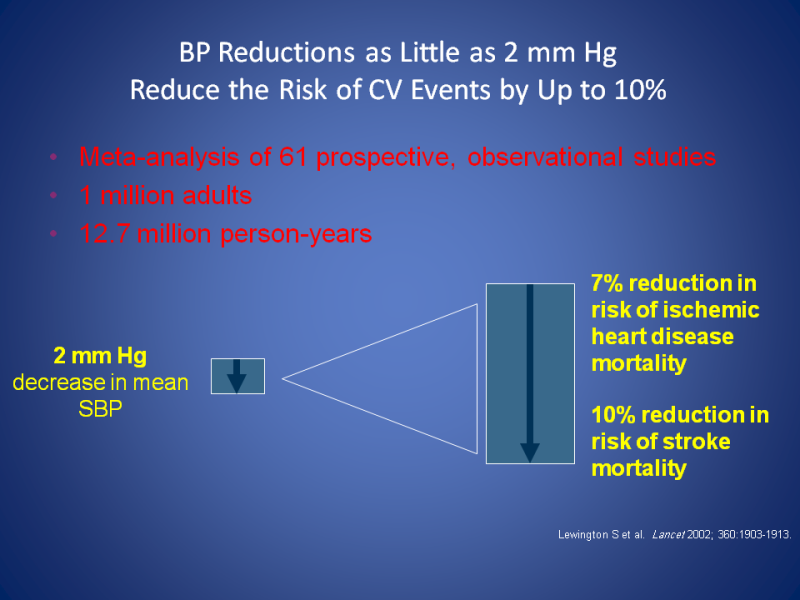 BP Reductions as Little as 2 mm Hg
Reduce the Risk of CV Events by Up to 10%

• Meta-analysis of 61 prospective, observational studies
• 1 million adults
• 12.7 million person-years

2 mm Hg
decrease in mean SBP

7% reduction in risk of ischemic heart disease mortality

10% reduction in risk of stroke mortality

Lewington S et al. Lancet 2002; 360:1903-1913.